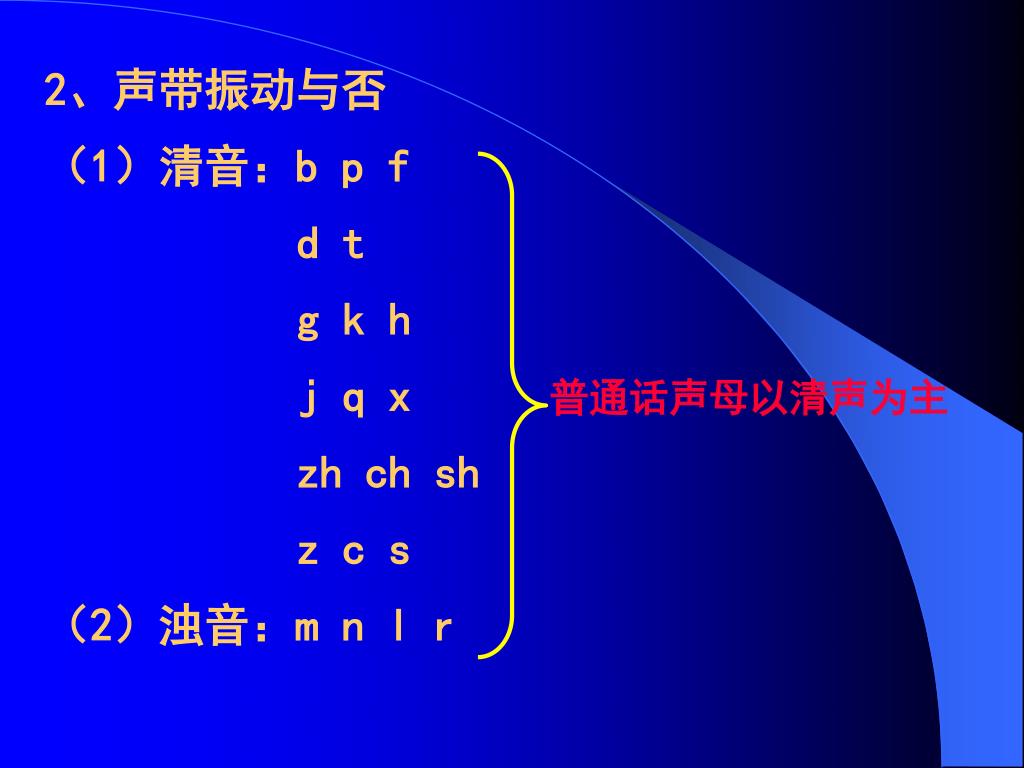 2、声带振动与否

（1）清音：b p f

d t

g k h

j q x

zh ch sh

z c s

（2）浊音：m n l r

普通话声母以清声为主